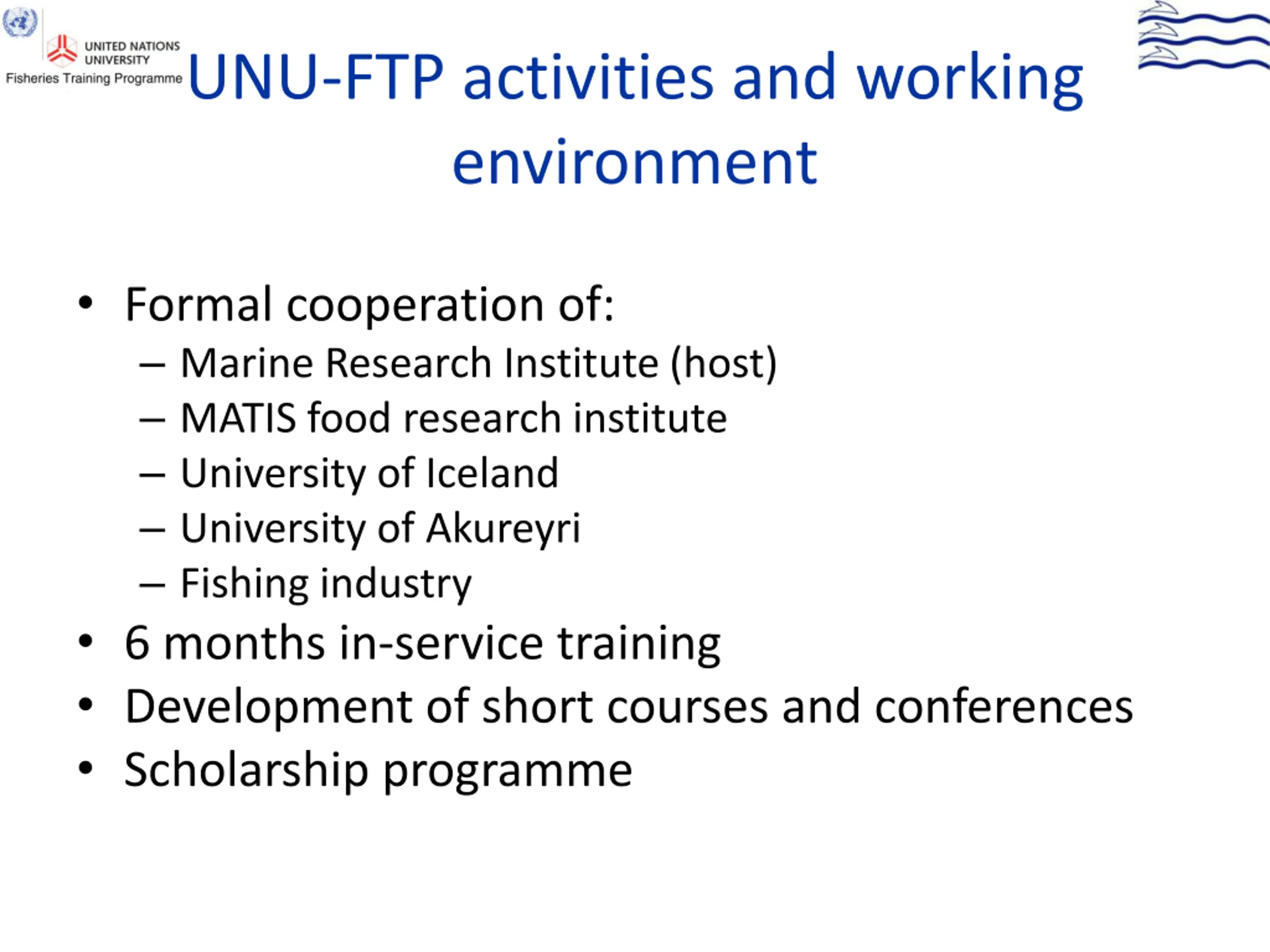 UNITED NATIONS UNIVERSITY
Fisheries Training Programme

UNU-FTP activities and working environment

• Formal cooperation of:
– Marine Research Institute (host)
– MATIS food research institute
– University of Iceland
– University of Akureyri
– Fishing industry
• 6 months in-service training
• Development of short courses and conferences
• Scholarship programme